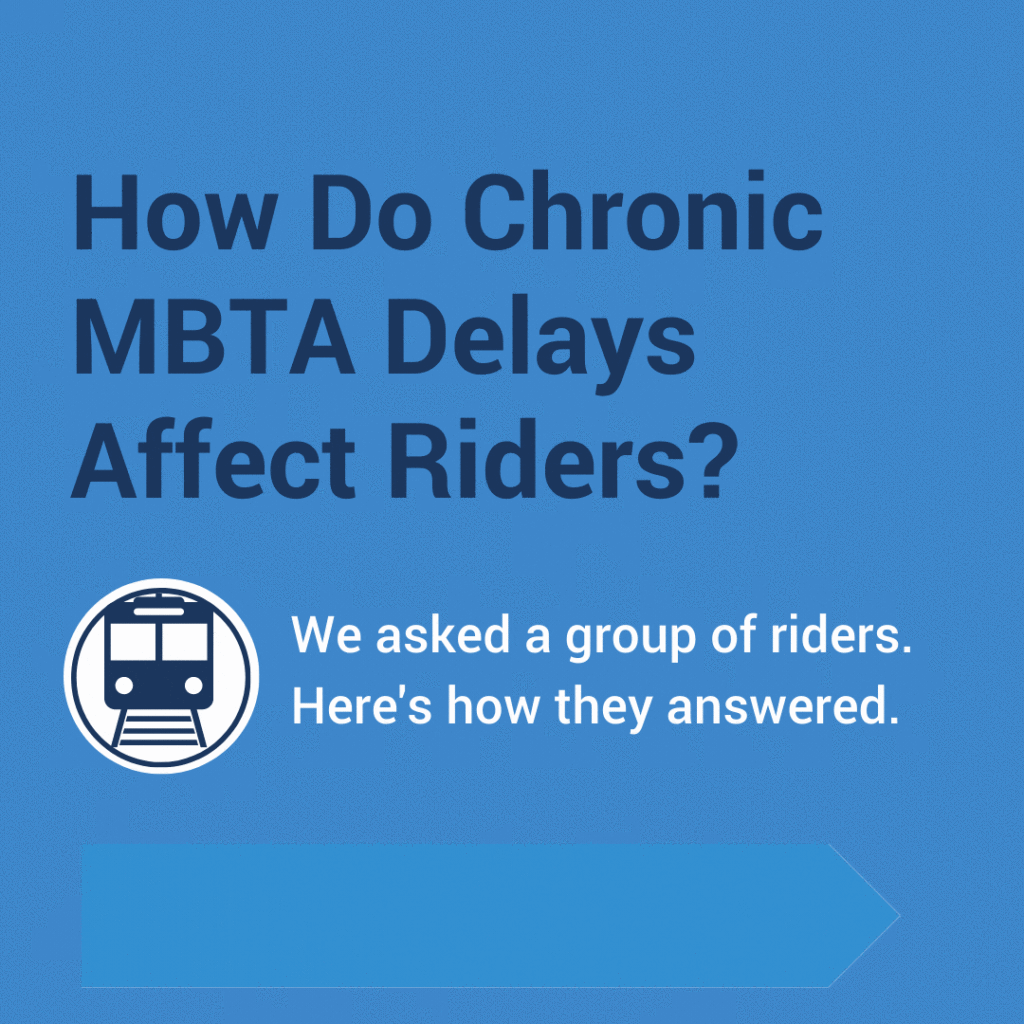 How Do Chronic MBTA Delays Affect Riders?

We asked a group of riders. Here's how they answered.